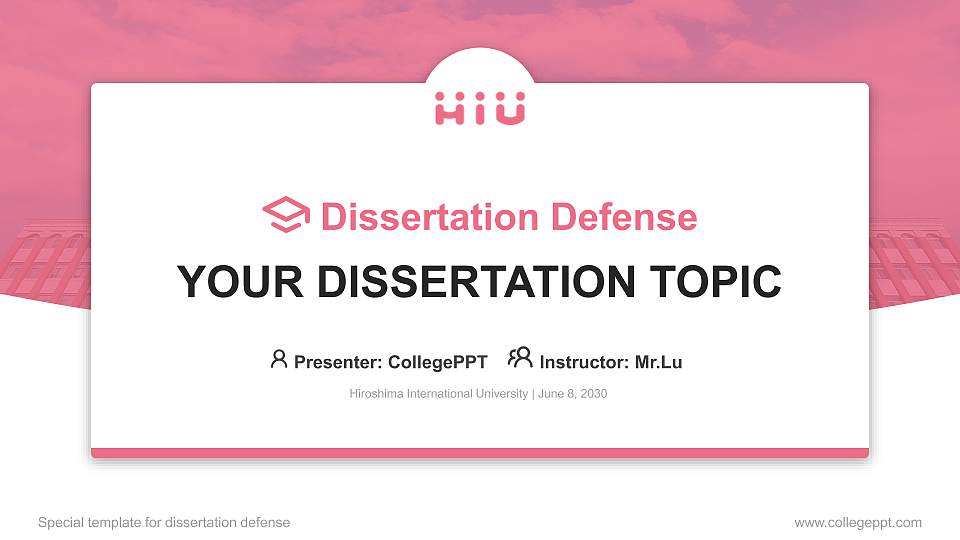 HiU

Dissertation Defense

YOUR DISSERTATION TOPIC

Presenter: CollegePPT Instructor: Mr.Lu

Hiroshima International University | June 8, 2030

Special template for dissertation defense

www.collegeppt.com